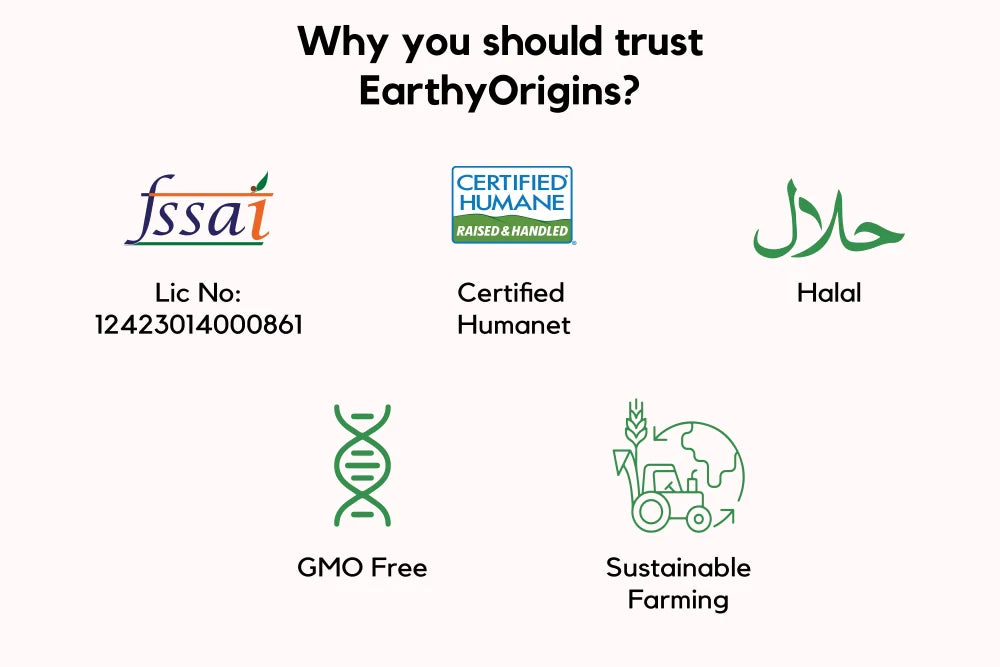 Why you should trust EarthyOrigins?

fssai

Lic No: 12423014000861

CERTIFIED HUMANE RAISED & HANDLED

Certified Humanet

حلال

Halal

GMO Free

Sustainable Farming